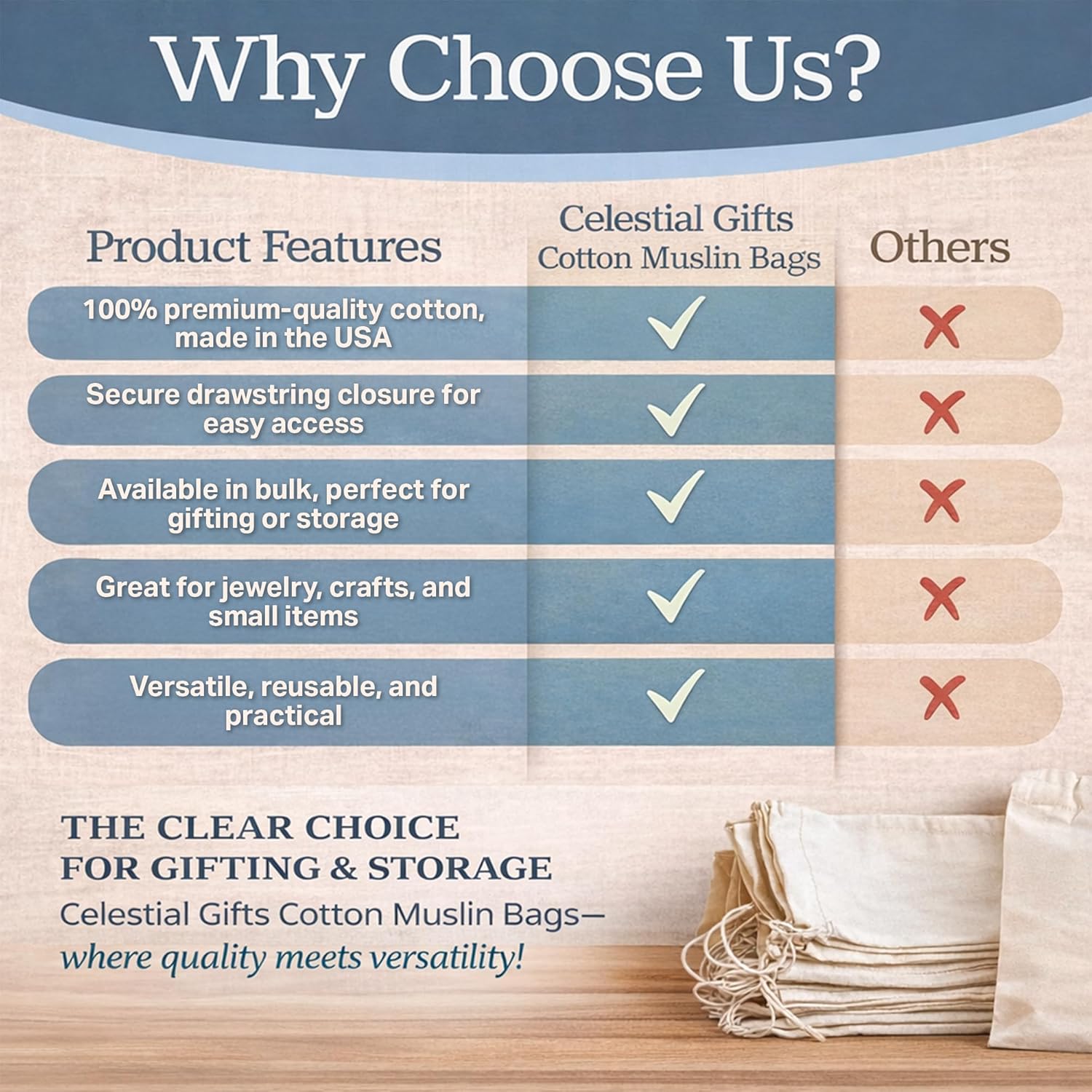 Why Choose Us?

| Product Features | Celestial Gifts Cotton Muslin Bags | Others |
|---|---|---|
| 100% premium-quality cotton, made in the USA | ✓ | ✗ |
| Secure drawstring closure for easy access | ✓ | ✗ |
| Available in bulk, perfect for gifting or storage | ✓ | ✗ |
| Great for jewelry, crafts, and small items | ✓ | ✗ |
| Versatile, reusable, and practical | ✓ | ✗ |

THE CLEAR CHOICE FOR GIFTING & STORAGE

Celestial Gifts Cotton Muslin Bags—
where quality meets versatility!